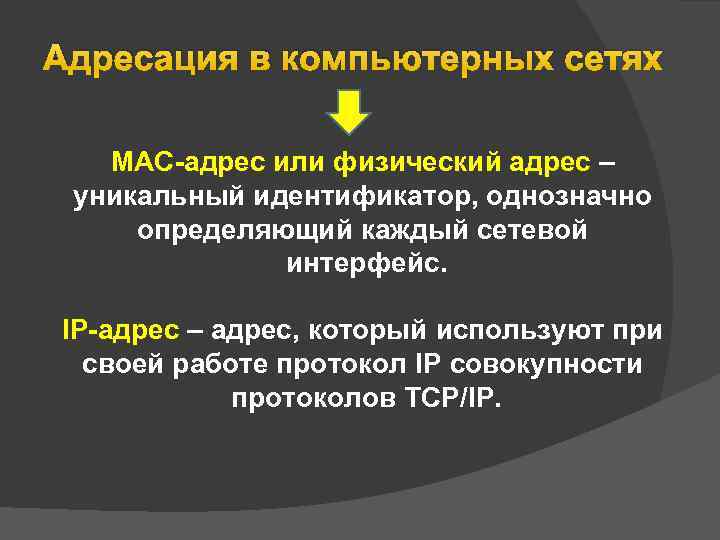 Адресация в компьютерных сетях

MAC-адрес или физический адрес – уникальный идентификатор, однозначно определяющий каждый сетевой интерфейс.

IP-адрес – адрес, который используют при своей работе протокол IP совокупности протоколов TCP/IP.